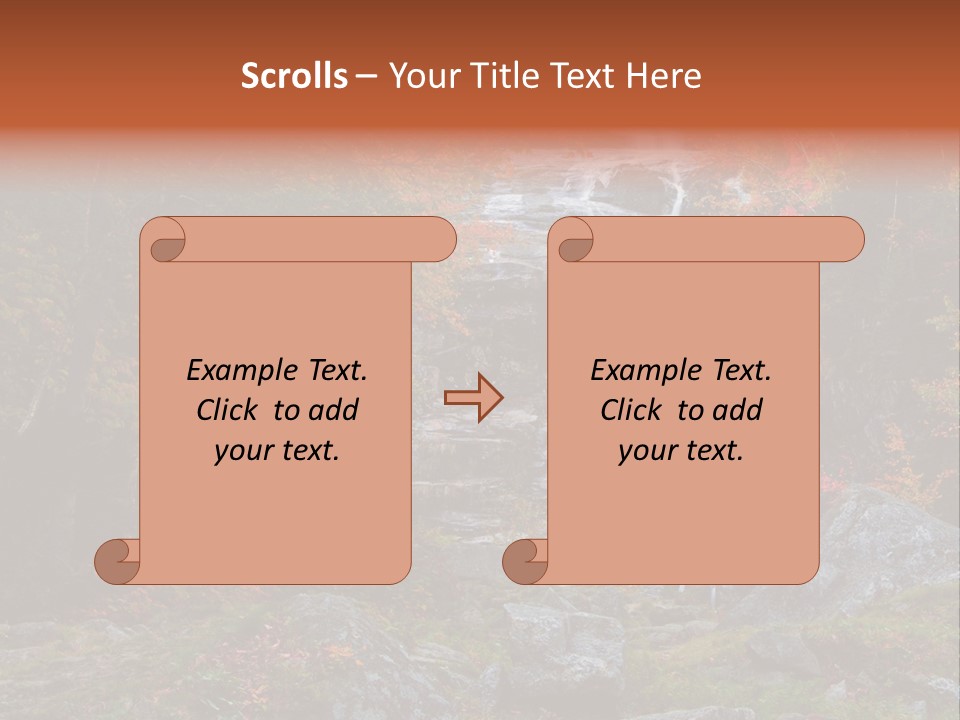 Scrolls – Your Title Text Here

Example Text. Click to add your text.

Example Text. Click to add your text.